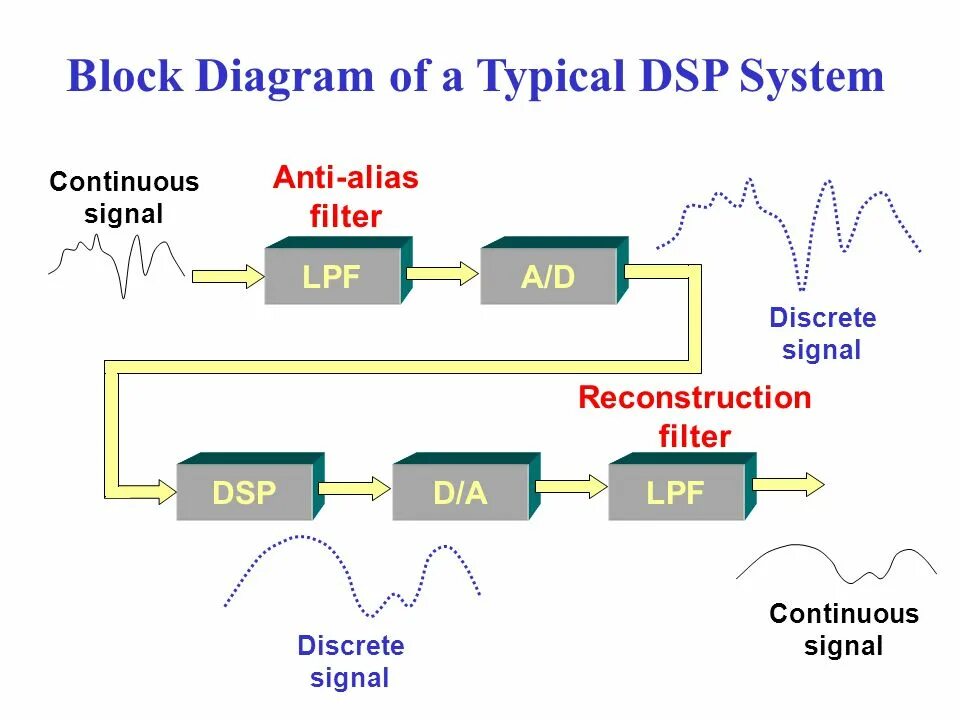 Block Diagram of a Typical DSP System

Continuous signal

Anti-alias filter

LPF

A/D

Discrete signal

Reconstruction filter

DSP

D/A

LPF

Discrete signal

Continuous signal